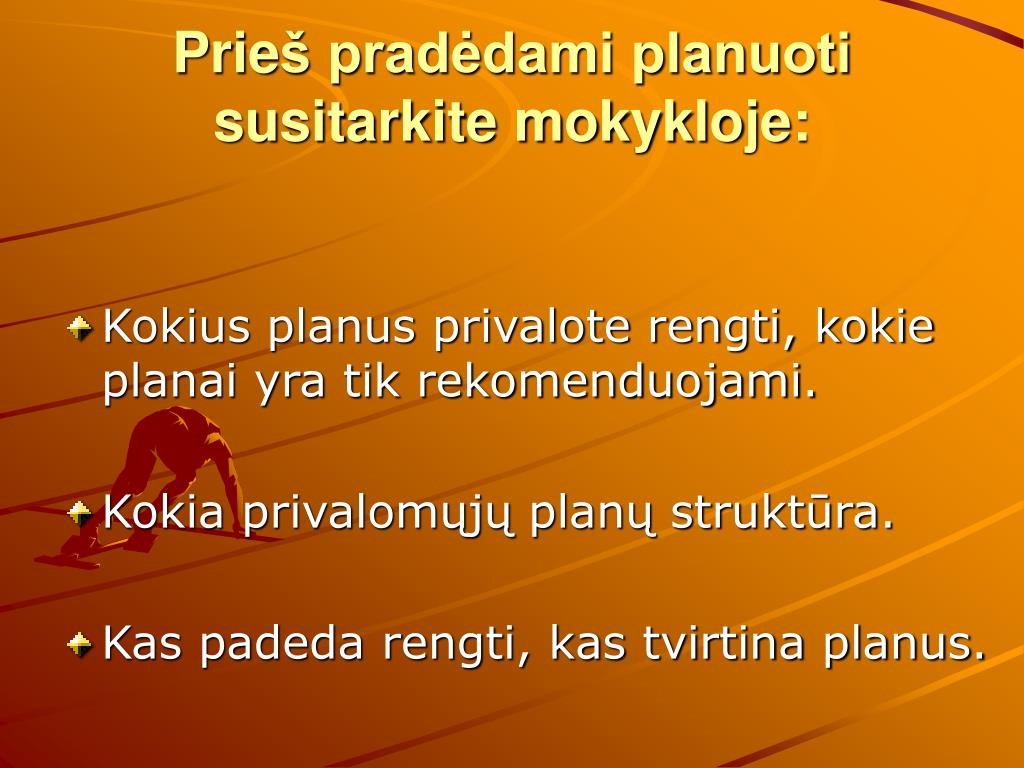 Prieš pradėdami planuoti susitarkite mokykloje:

Kokius planus privalote rengti, kokie planai yra tik rekomenduojami.

Kokia privalomųjų planų struktūra.

Kas padeda rengti, kas tvirtina planus.